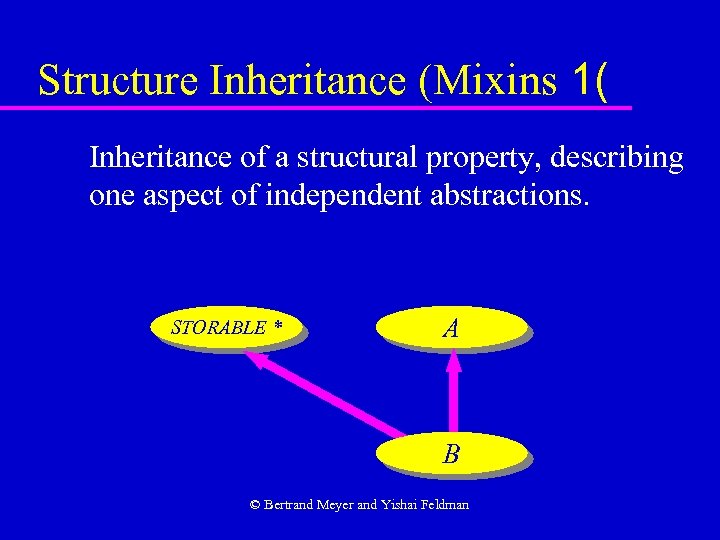 Structure Inheritance (Mixins 1(

Inheritance of a structural property, describing one aspect of independent abstractions.

STORABLE *

A

B

© Bertrand Meyer and Yishai Feldman